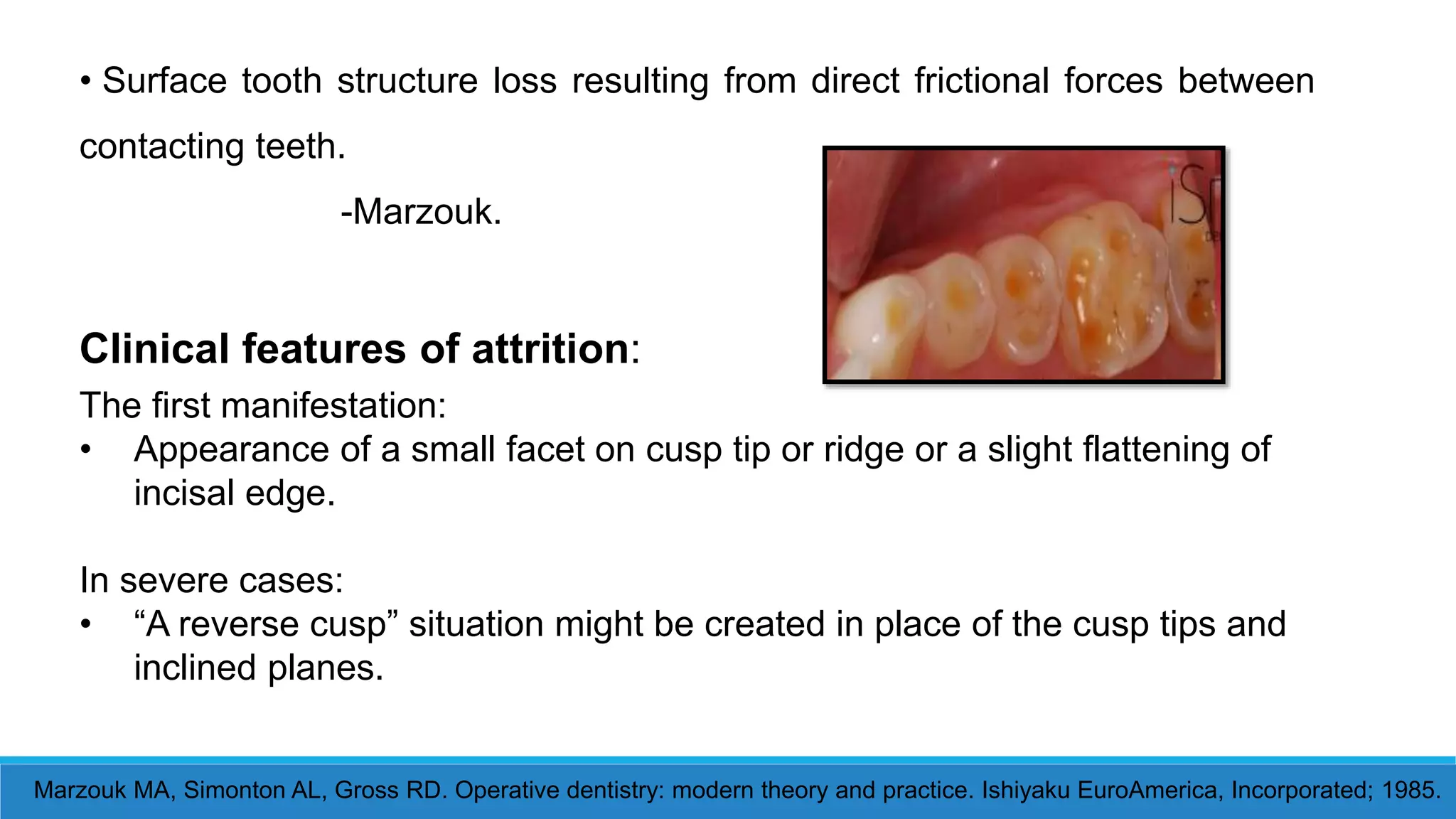 • Surface tooth structure loss resulting from direct frictional forces between contacting teeth.

-Marzouk.

**Clinical features of attrition**:

The first manifestation:

• Appearance of a small facet on cusp tip or ridge or a slight flattening of incisal edge.

In severe cases:

• “A reverse cusp” situation might be created in place of the cusp tips and inclined planes.

Marzouk MA, Simonton AL, Gross RD. Operative dentistry: modern theory and practice. Ishiyaku EuroAmerica, Incorporated; 1985.